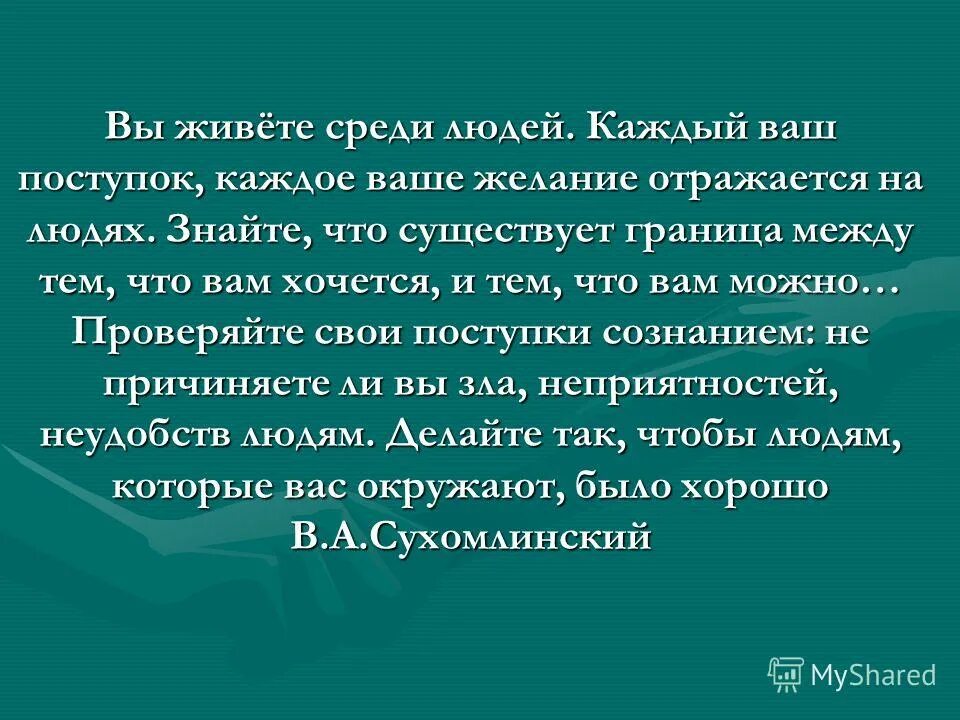 Вы живёте среди людей. Каждый ваш поступок, каждое ваше желание отражается на людях. Знайте, что существует граница между тем, что вам хочется, и тем, что вам можно… Проверяйте свои поступки сознанием: не причиняете ли вы зла, неприятностей, неудобств людям. Делайте так, чтобы людям, которые вас окружают, было хорошо
В.А.Сухомлинский

MyShared